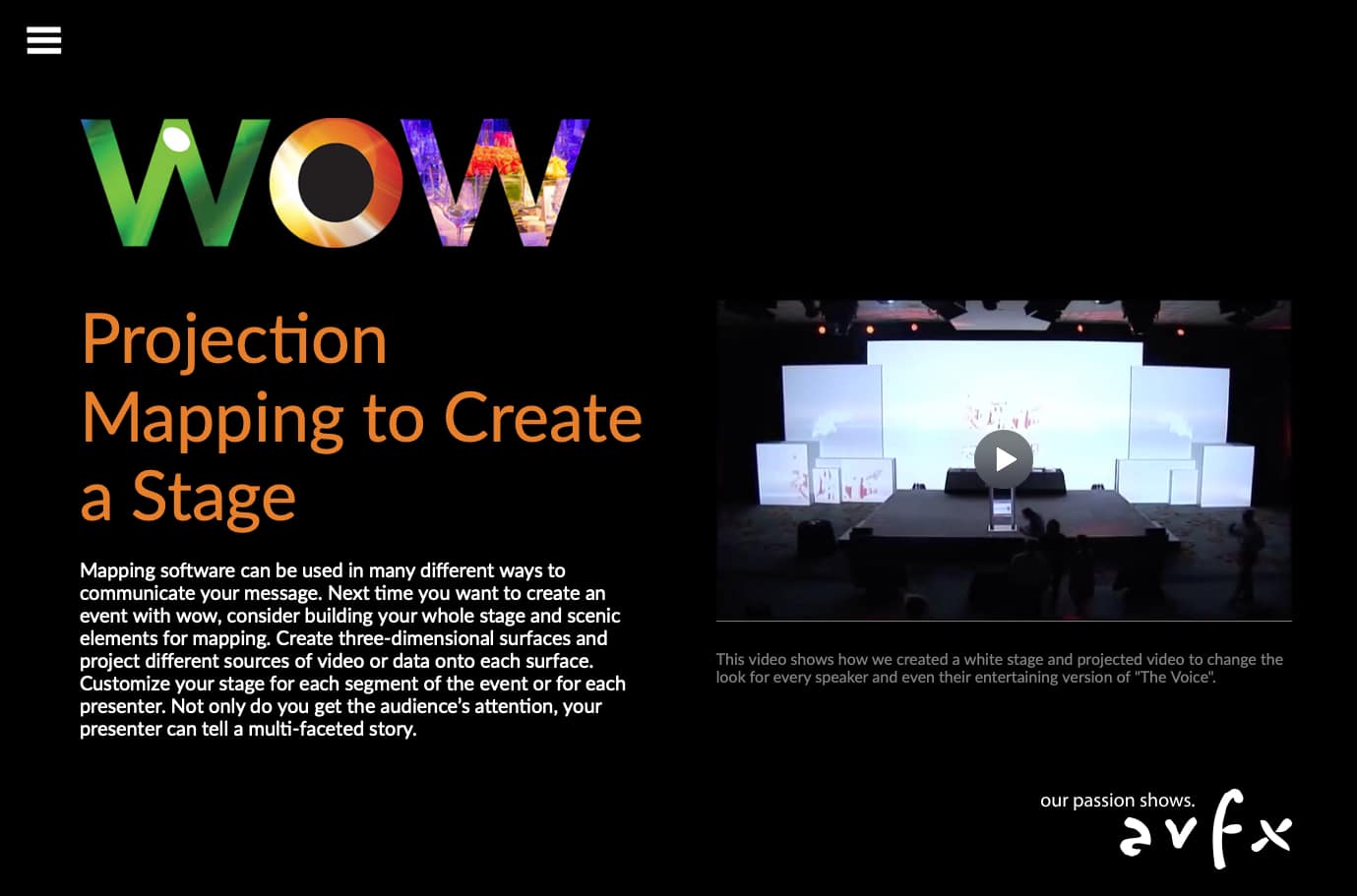 WOW

Projection Mapping to Create a Stage

Mapping software can be used in many different ways to communicate your message. Next time you want to create an event with wow, consider building your whole stage and scenic elements for mapping. Create three-dimensional surfaces and project different sources of video or data onto each surface. Customize your stage for each segment of the event or for each presenter. Not only do you get the audience's attention, your presenter can tell a multi-faceted story.

This video shows how we created a white stage and projected video to change the look for every speaker and even their entertaining version of "The Voice".

our passion shows.
avfx